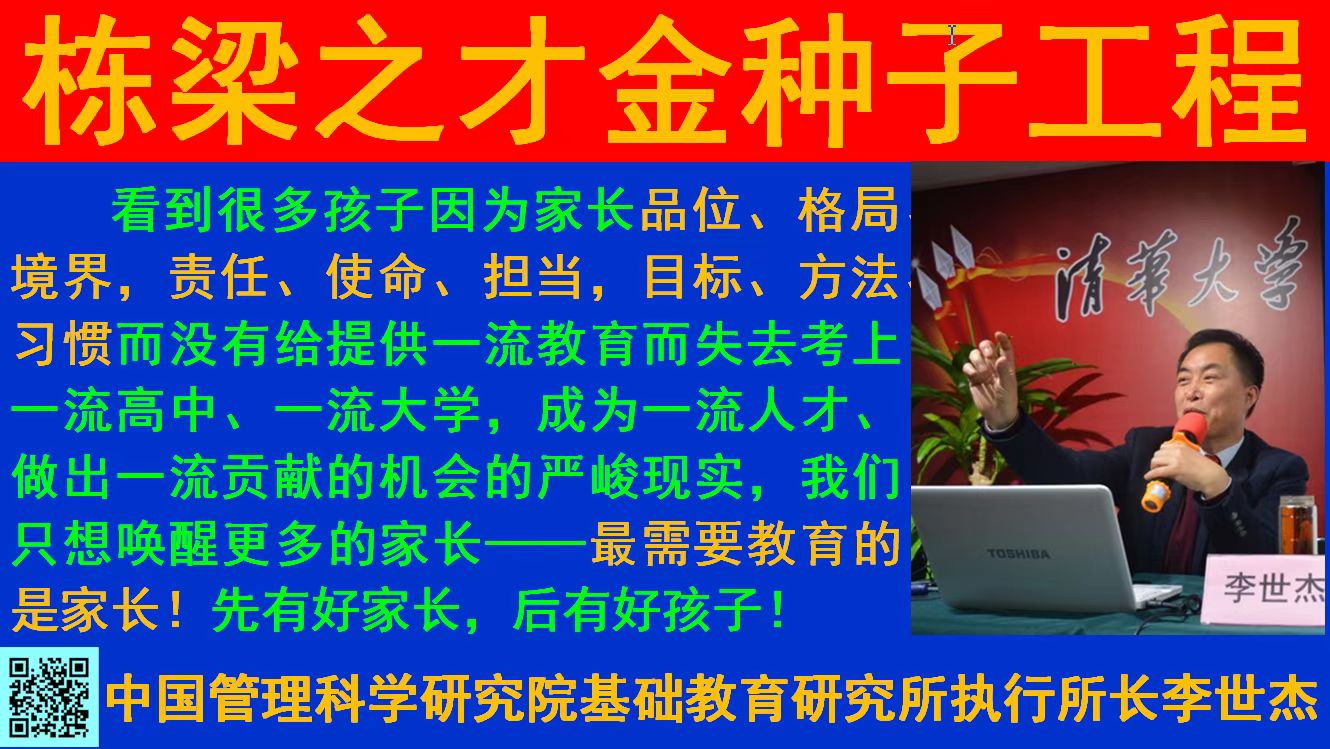 栋梁之才金种子工程

看到很多孩子因为家长品位、格局、境界，责任、使命、担当，目标、方法、习惯而没有给提供一流教育而失去考上一流高中、一流大学，成为一流人才、做出一流贡献的机会的严峻现实，我们只想唤醒更多的家长——最需要教育的是家长！先有好家长，后有好孩子！

清華大學

TOSHIBA

李世杰

中国管理科学研究院基础教育研究所执行所长李世杰